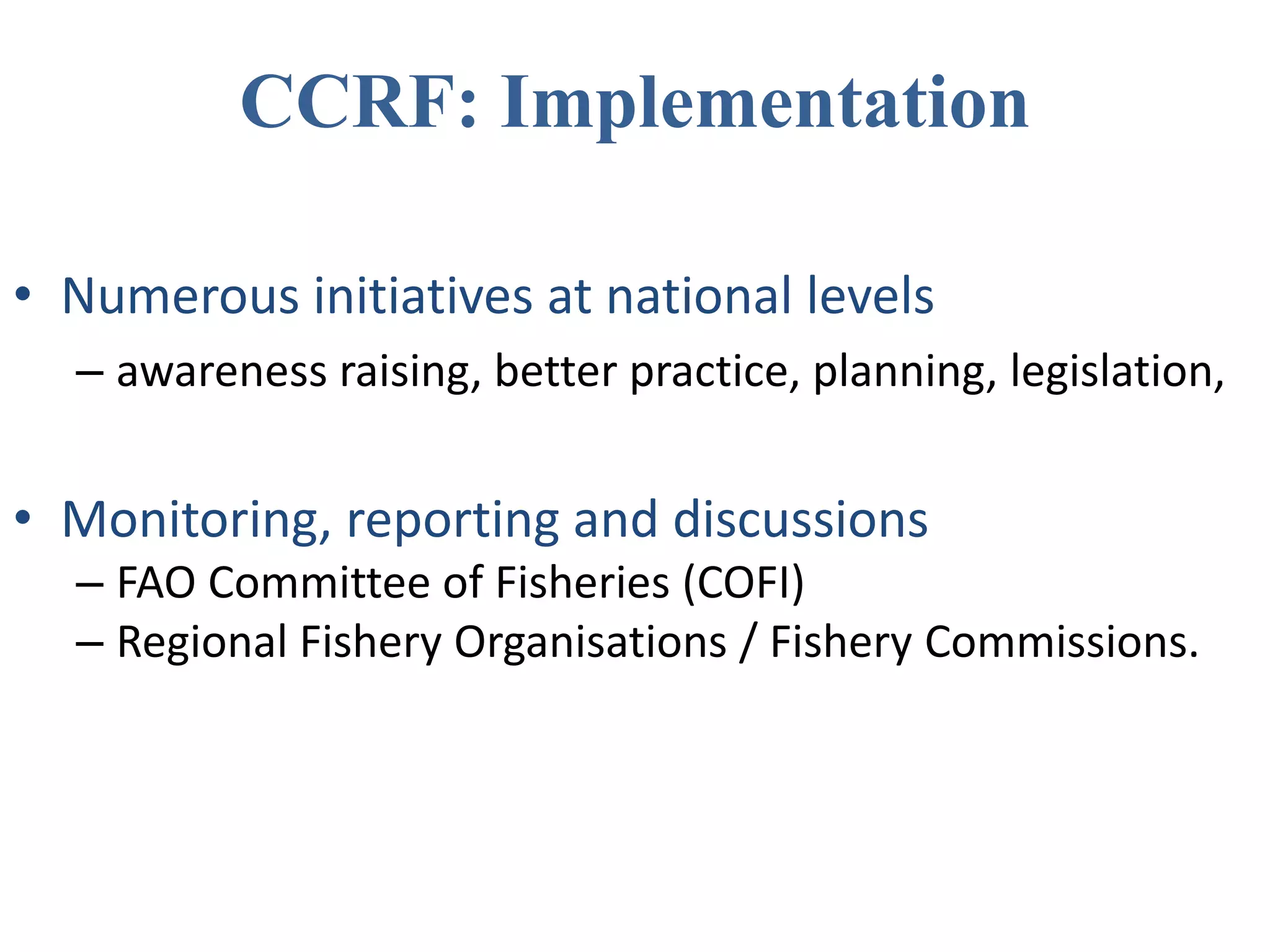 CCRF: Implementation

• Numerous initiatives at national levels
– awareness raising, better practice, planning, legislation,

• Monitoring, reporting and discussions
– FAO Committee of Fisheries (COFI)
– Regional Fishery Organisations / Fishery Commissions.